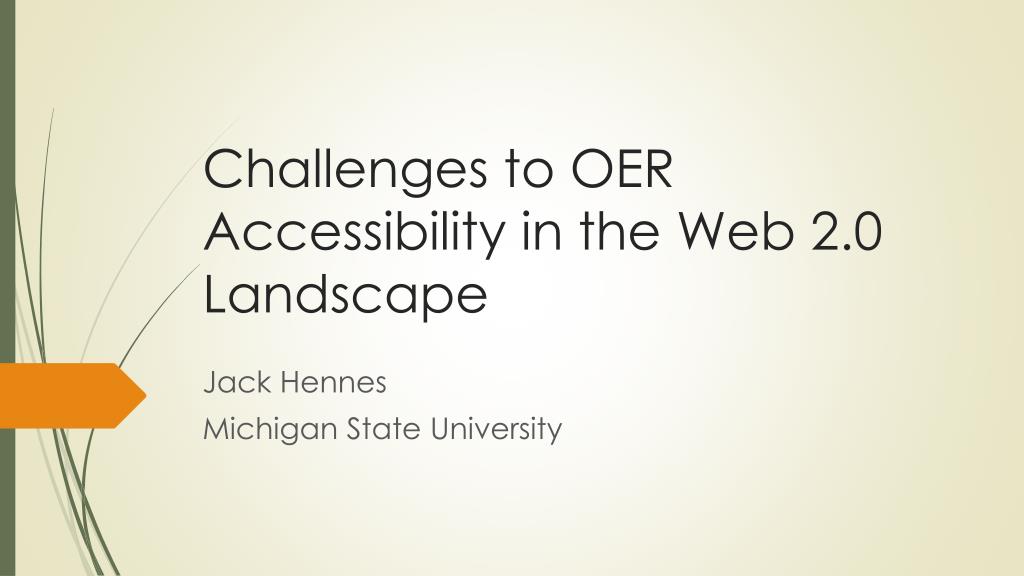 Challenges to OER Accessibility in the Web 2.0 Landscape

Jack Hennes
Michigan State University